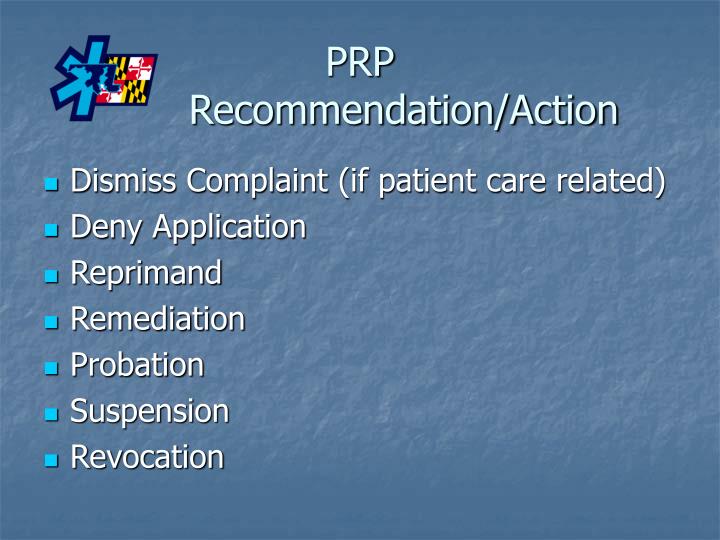 PRP
Recommendation/Action

- Dismiss Complaint (if patient care related)
- Deny Application
- Reprimand
- Remediation
- Probation
- Suspension
- Revocation